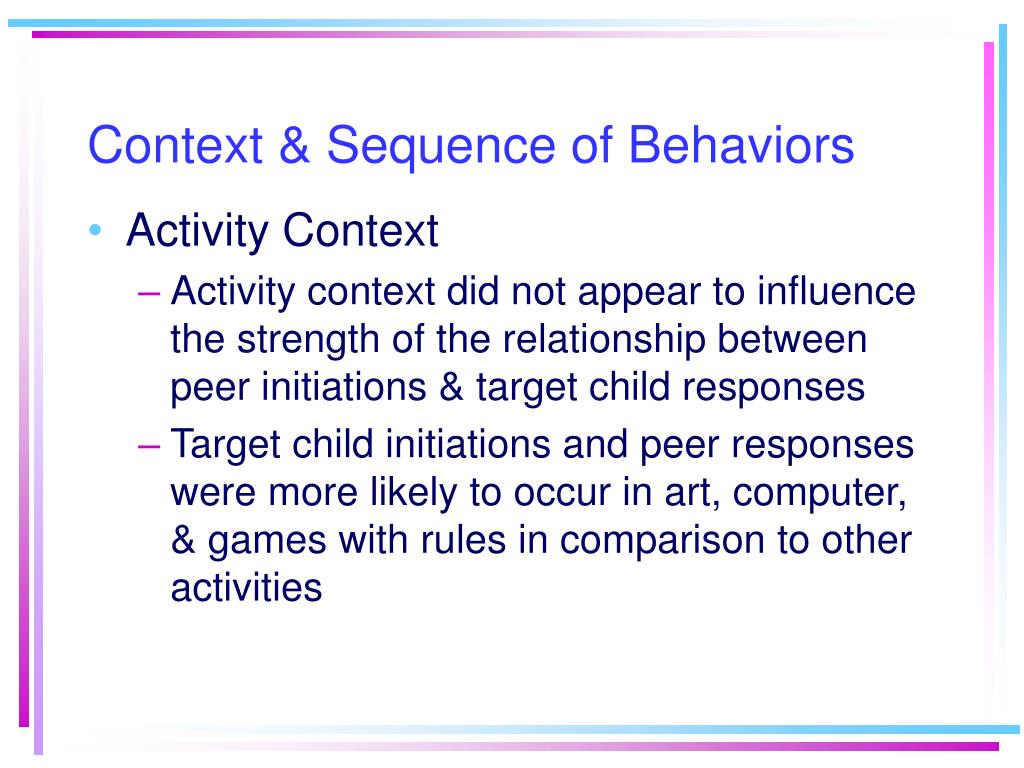 Context & Sequence of Behaviors

• Activity Context

– Activity context did not appear to influence the strength of the relationship between peer initiations & target child responses

– Target child initiations and peer responses were more likely to occur in art, computer, & games with rules in comparison to other activities